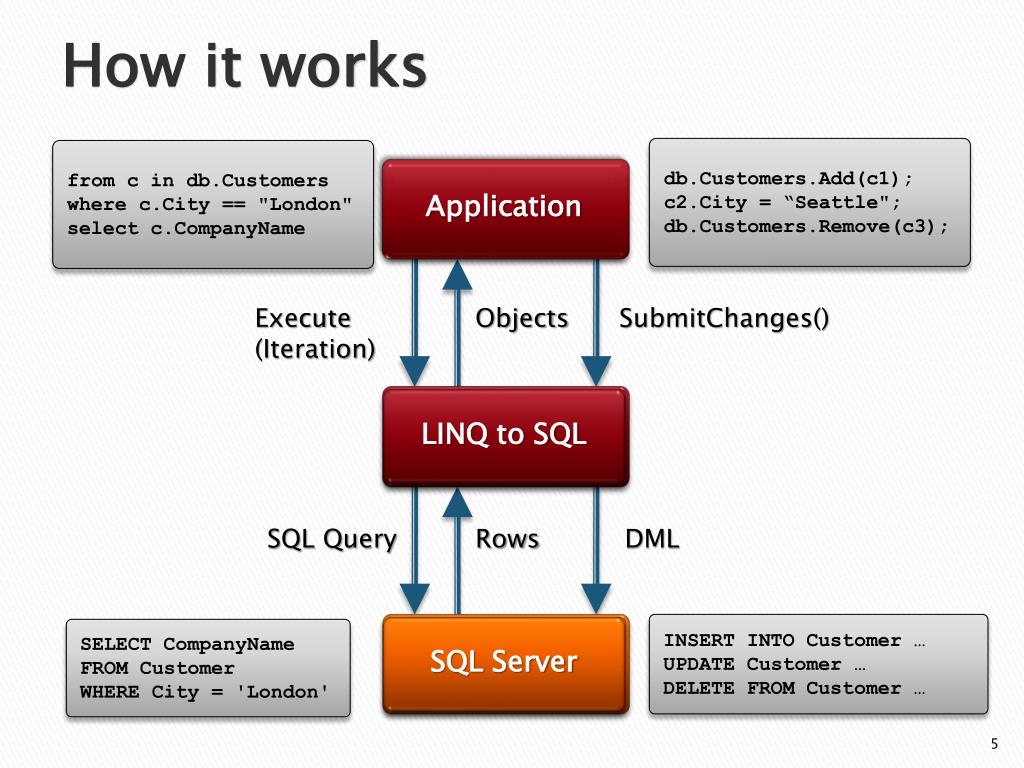 How it works

from c in db.Customers
where c.City == "London"
select c.CompanyName

Application

db.Customers.Add(c1);
c2.City = “Seattle";
db.Customers.Remove(c3);

Execute
(Iteration)

Objects

SubmitChanges()

LINQ to SQL

SQL Query

Rows

DML

SELECT CompanyName
FROM Customer
WHERE City = 'London'

SQL Server

INSERT INTO Customer …
UPDATE Customer …
DELETE FROM Customer …

5